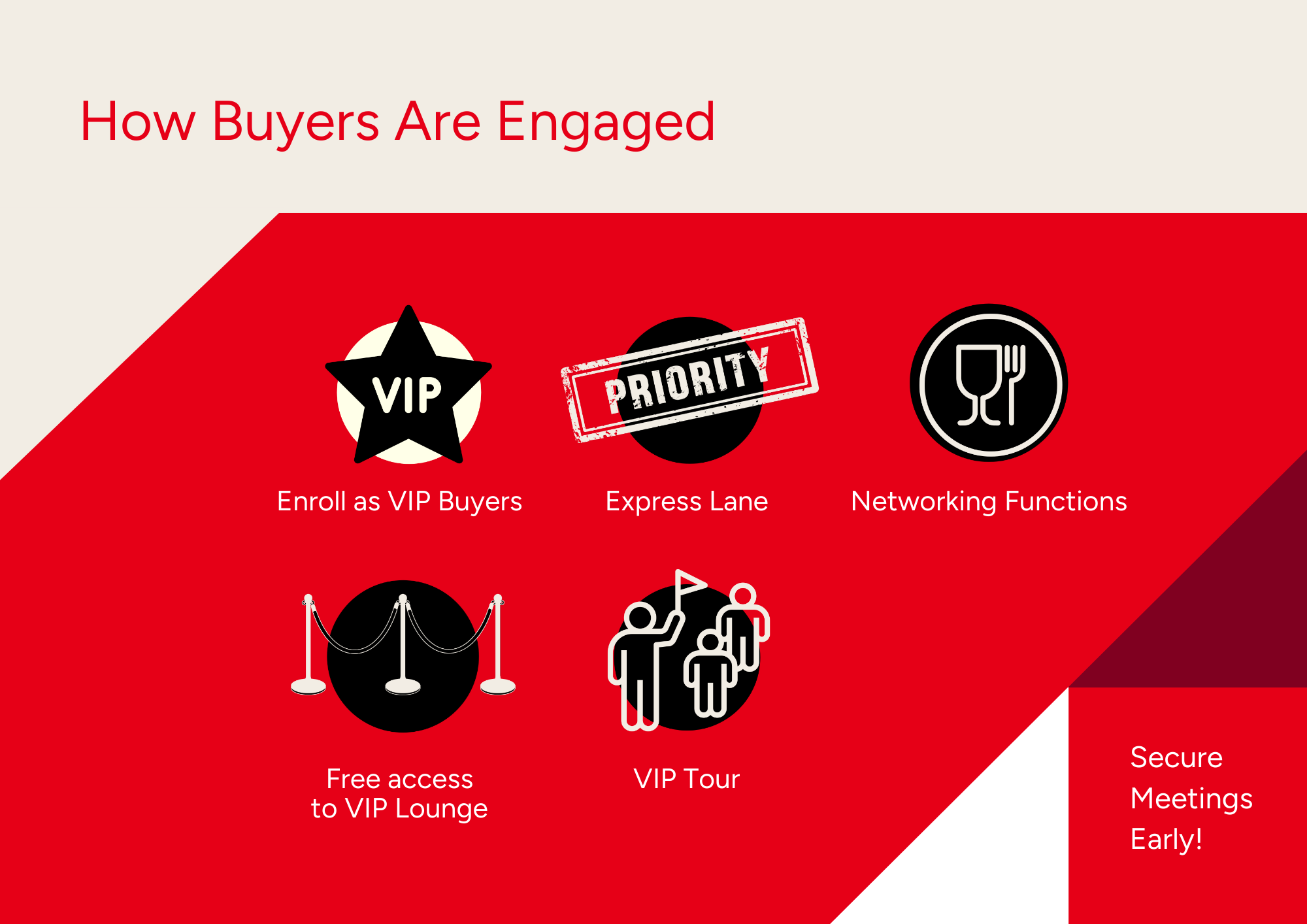 How Buyers Are Engaged

VIP

Enroll as VIP Buyers

PRIORITY

Express Lane

Networking Functions

Free access
to VIP Lounge

VIP Tour

Secure
Meetings
Early!